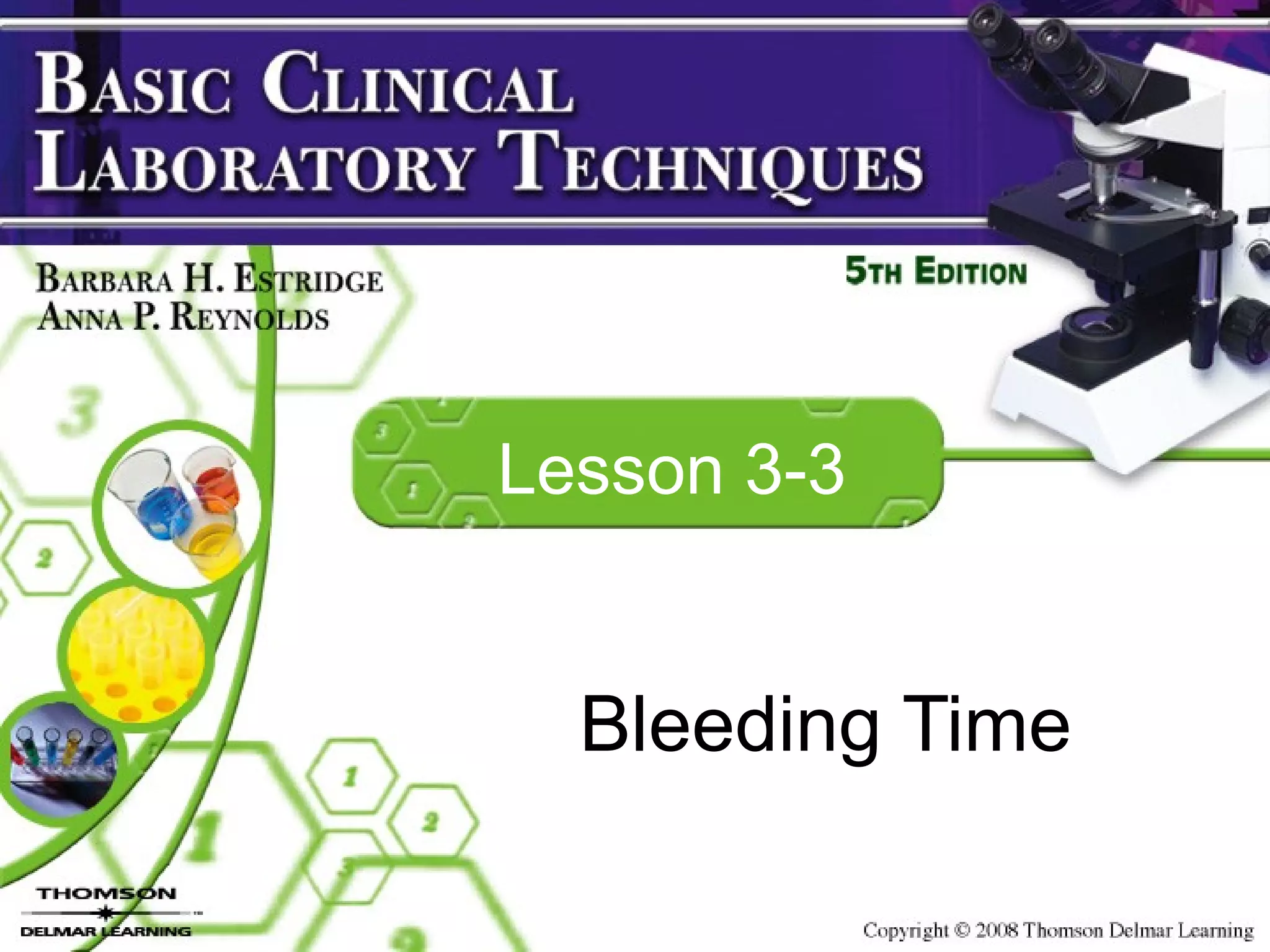 BASIC CLINICAL LABORATORY TECHNIQUES

BARBARA H. ESTRIDGE
ANNA P. REYNOLDS

5TH EDITION

Lesson 3-3

Bleeding Time

THOMSON
DELMAR LEARNING

Copyright © 2008 Thomson Delmar Learning